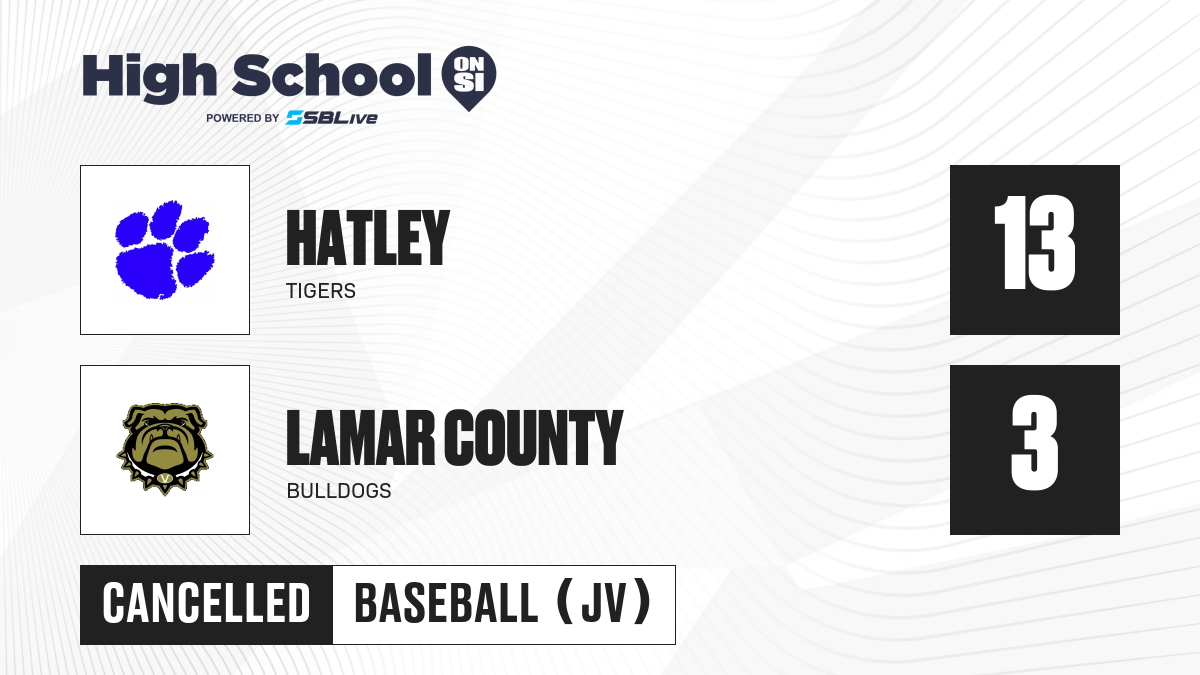 High School ON SI
POWERED BY SBLive

HATLEY
TIGERS

13

LAMAR COUNTY
BULLDOGS

3

CANCELLED

BASEBALL (JV)